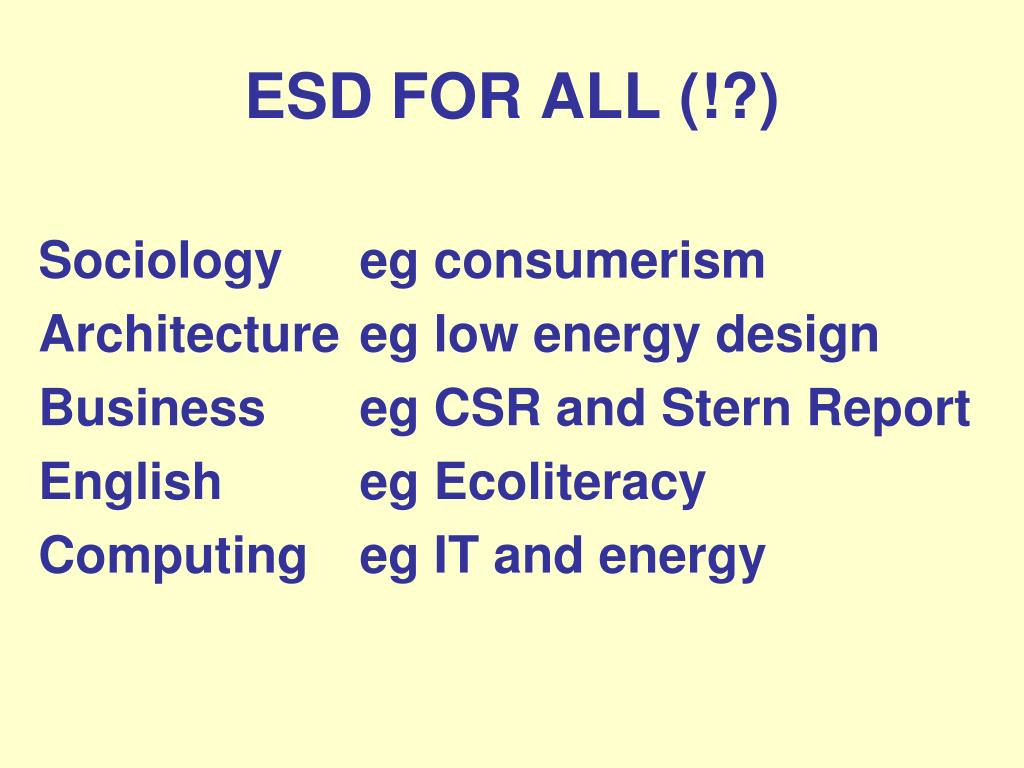 ESD FOR ALL (!?)

Sociology eg consumerism
Architecture eg low energy design
Business eg CSR and Stern Report
English eg Ecoliteracy
Computing eg IT and energy